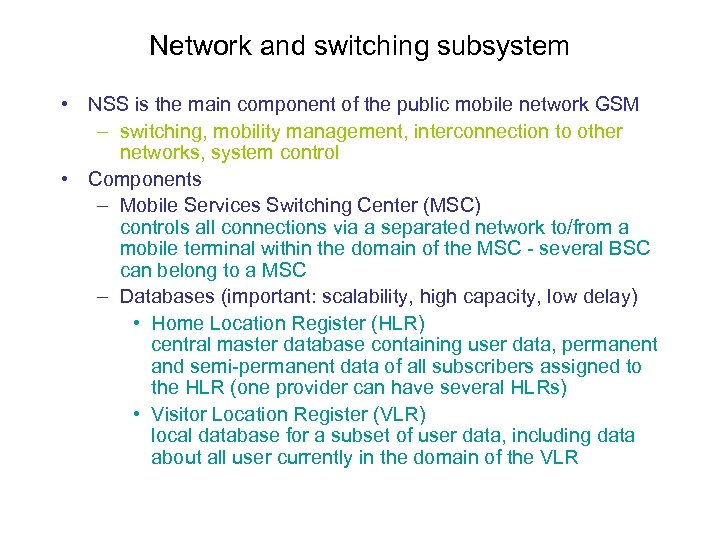 Network and switching subsystem

• NSS is the main component of the public mobile network GSM
– switching, mobility management, interconnection to other networks, system control
• Components
– Mobile Services Switching Center (MSC)
controls all connections via a separated network to/from a mobile terminal within the domain of the MSC - several BSC can belong to a MSC
– Databases (important: scalability, high capacity, low delay)
• Home Location Register (HLR)
central master database containing user data, permanent and semi-permanent data of all subscribers assigned to the HLR (one provider can have several HLRs)
• Visitor Location Register (VLR)
local database for a subset of user data, including data about all user currently in the domain of the VLR